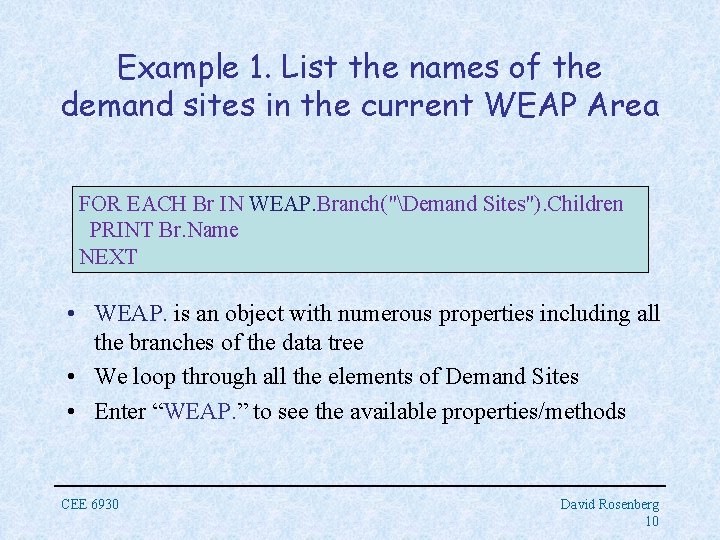 Example 1. List the names of the demand sites in the current WEAP Area

FOR EACH Br IN WEAP.Branch("\Demand Sites").Children
PRINT Br.Name
NEXT

• WEAP. is an object with numerous properties including all the branches of the data tree
• We loop through all the elements of Demand Sites
• Enter “WEAP.” to see the available properties/methods

CEE 6930

David Rosenberg
10